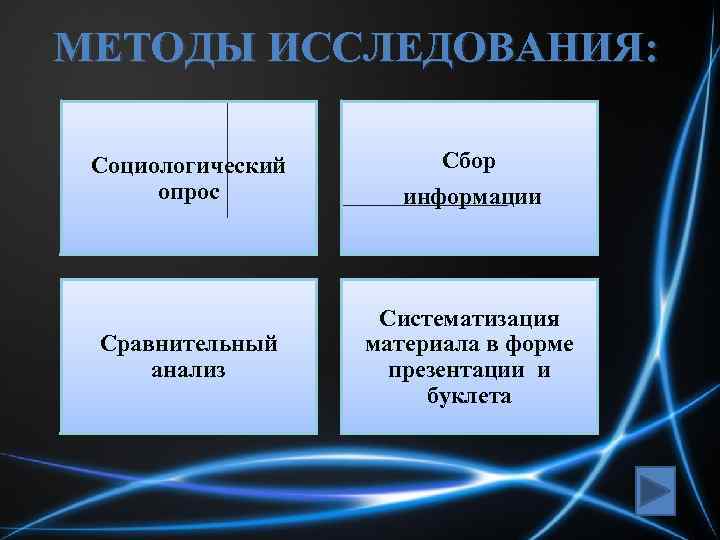 МЕТОДЫ ИССЛЕДОВАНИЯ:

Социологический опрос

Сбор информации

Сравнительный анализ

Систематизация материала в форме презентации и буклета